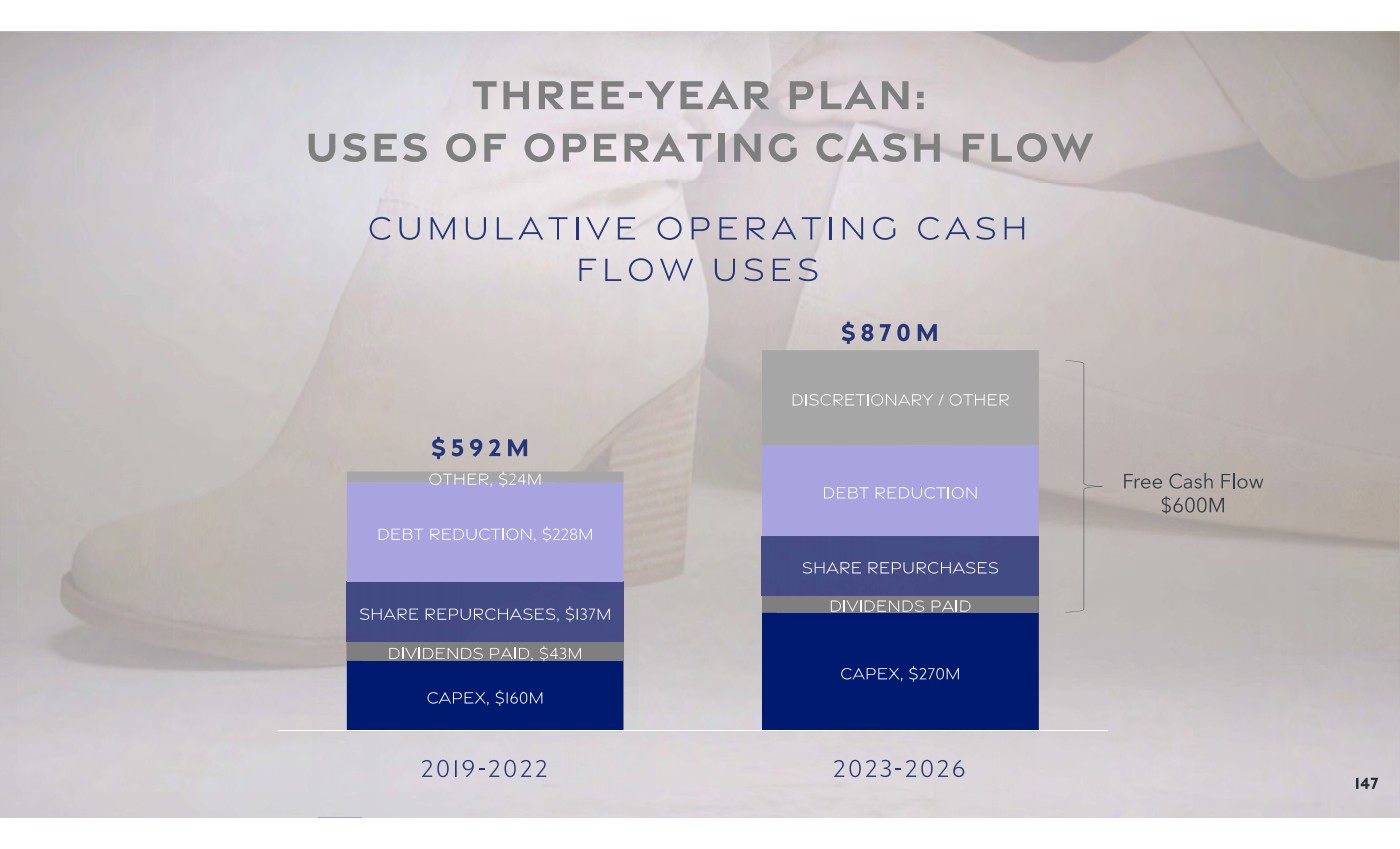 THREE-YEAR PLAN:
USES OF OPERATING CASH FLOW

CUMULATIVE OPERATING CASH FLOW USES

$592M

OTHER, $24M

DEBT REDUCTION, $228M

SHARE REPURCHASES, $137M

DIVIDENDS PAID, $43M

CAPEX, $160M

2019-2022

$870M

DISCRETIONARY / OTHER

DEBT REDUCTION

SHARE REPURCHASES

DIVIDENDS PAID

CAPEX, $270M

2023-2026

Free Cash Flow
$600M

147